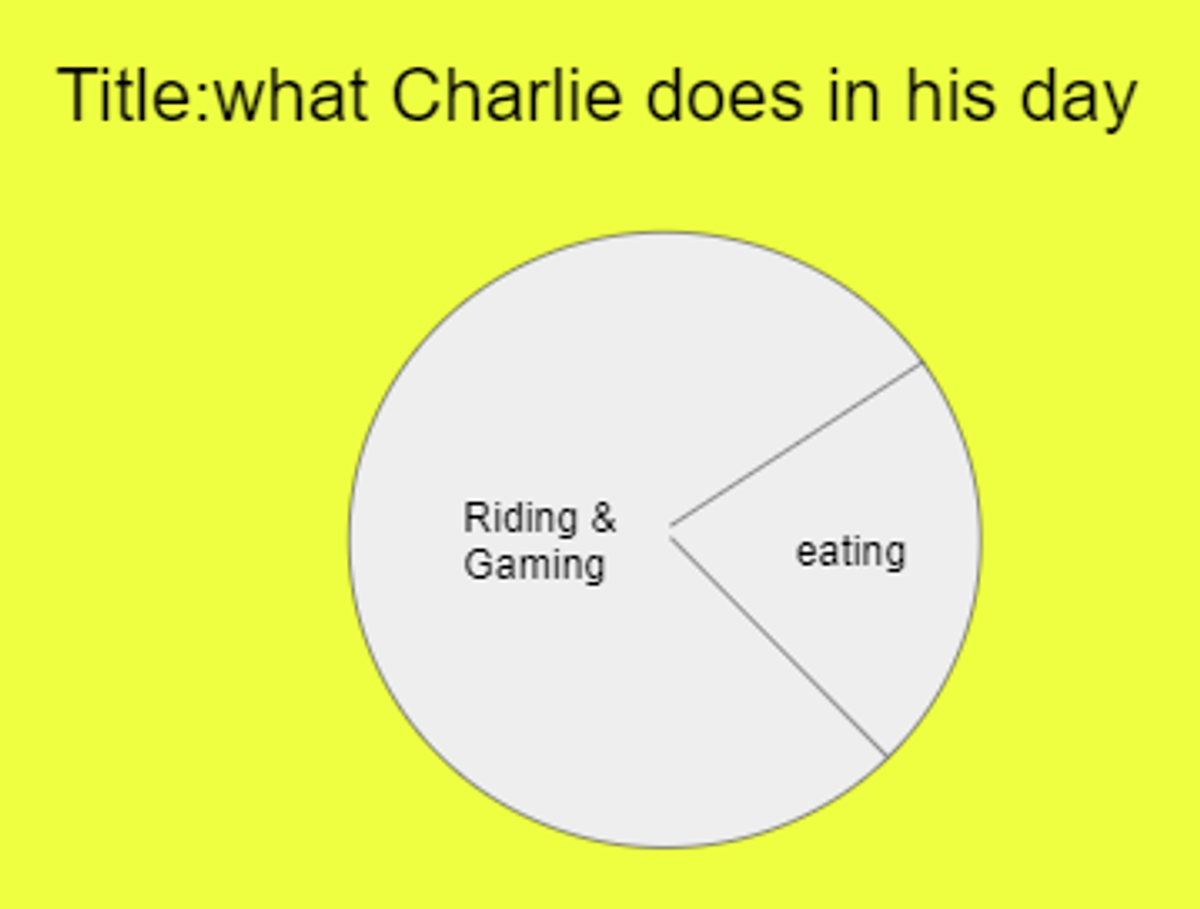 Title:what Charlie does in his day

Riding & Gaming

eating